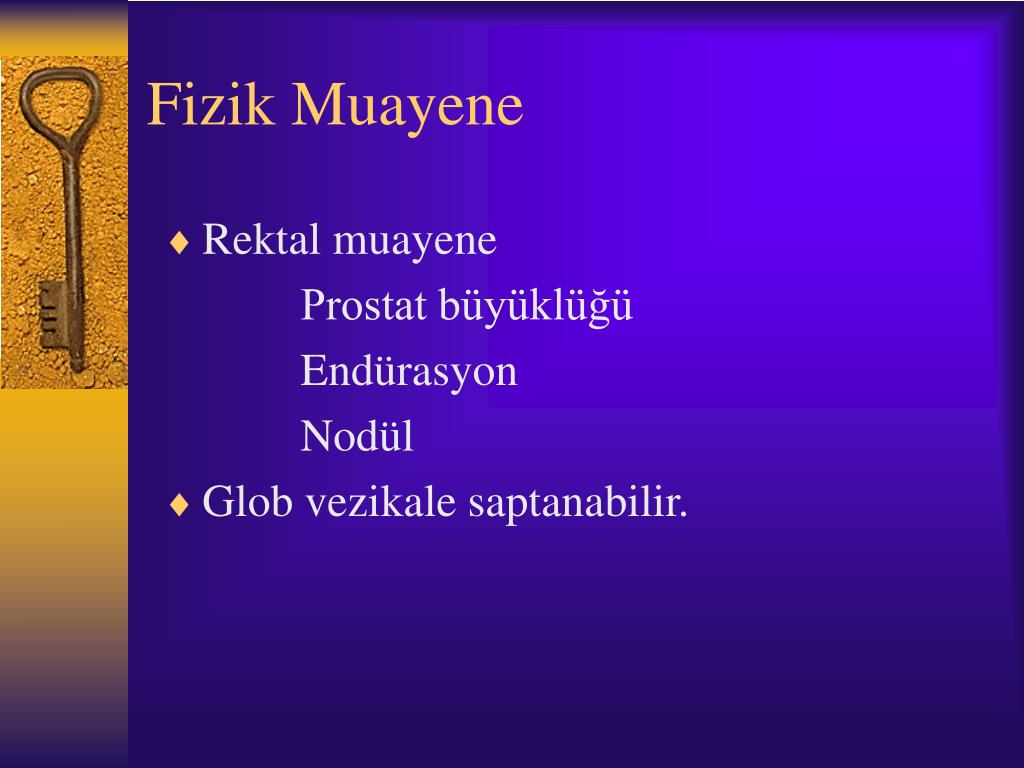 Fizik Muayene

♦ Rektal muayene

Prostat büyüklüğü

Endürasyon

Nodül

♦ Glob vezikale saptanabilir.